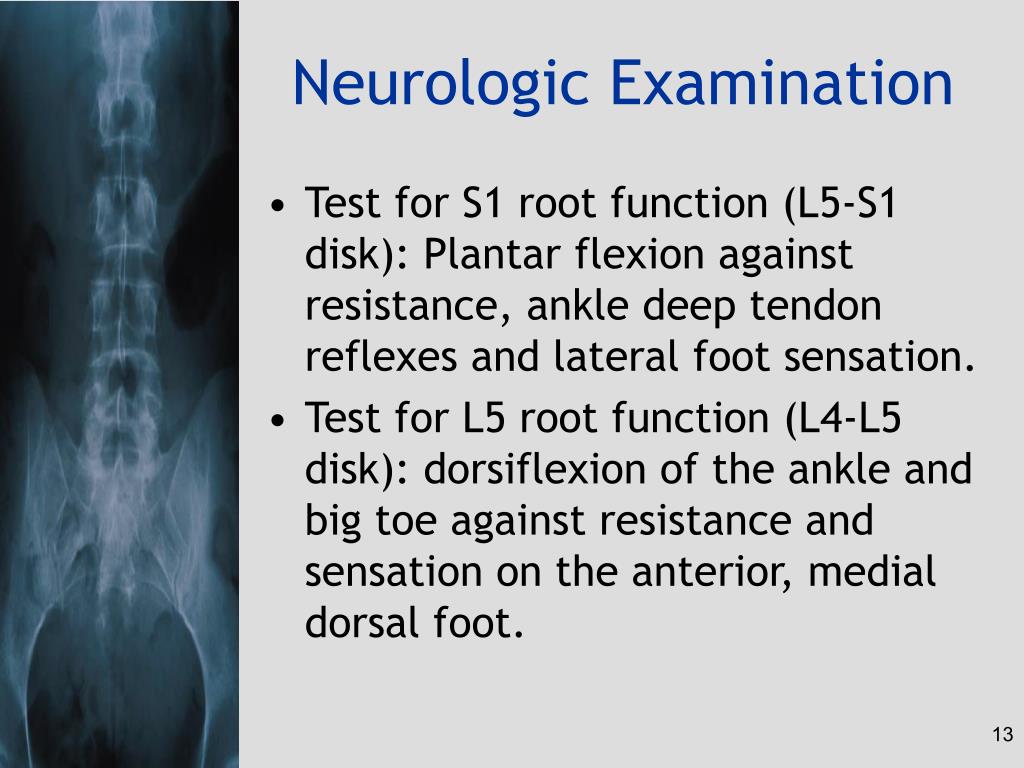 Neurologic Examination

• Test for S1 root function (L5-S1 disk): Plantar flexion against resistance, ankle deep tendon reflexes and lateral foot sensation.
• Test for L5 root function (L4-L5 disk): dorsiflexion of the ankle and big toe against resistance and sensation on the anterior, medial dorsal foot.

13